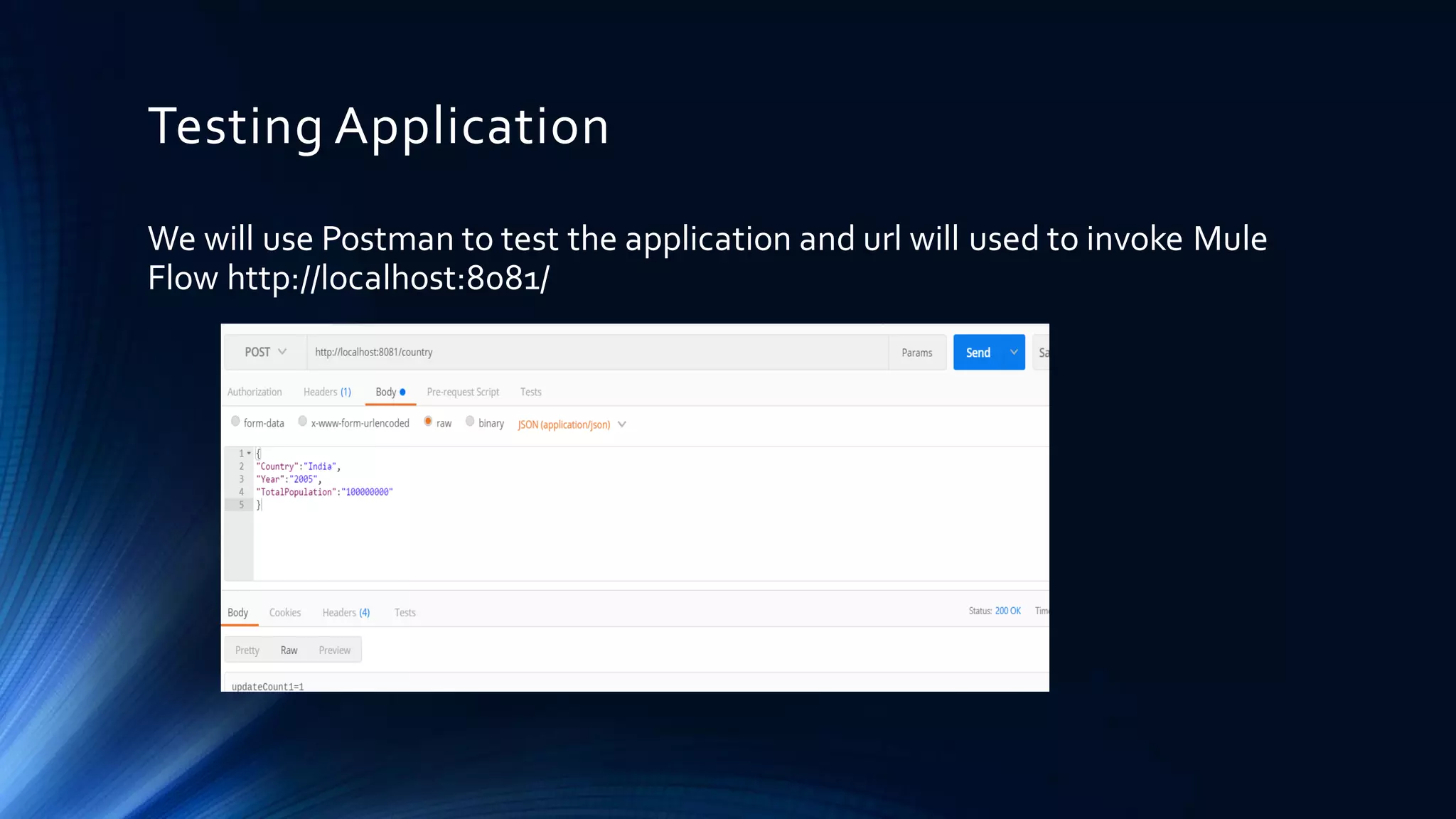 Testing Application

We will use Postman to test the application and url will used to invoke Mule Flow http://localhost:8081/

POST
http://localhost:8081/country
Params
Send
Sa

Authorization Headers (1) Body Pre-request Script Tests

form-data x-www-form-urlencoded raw binary JSON (application/json)

1 {
2 "Country":"India",
3 "Year":"2005",
4 "TotalPopulation":"100000000"
5 }

Body Cookies Headers (4) Tests
Status: 200 OK Tim

Pretty Raw Preview

updateCount1=1